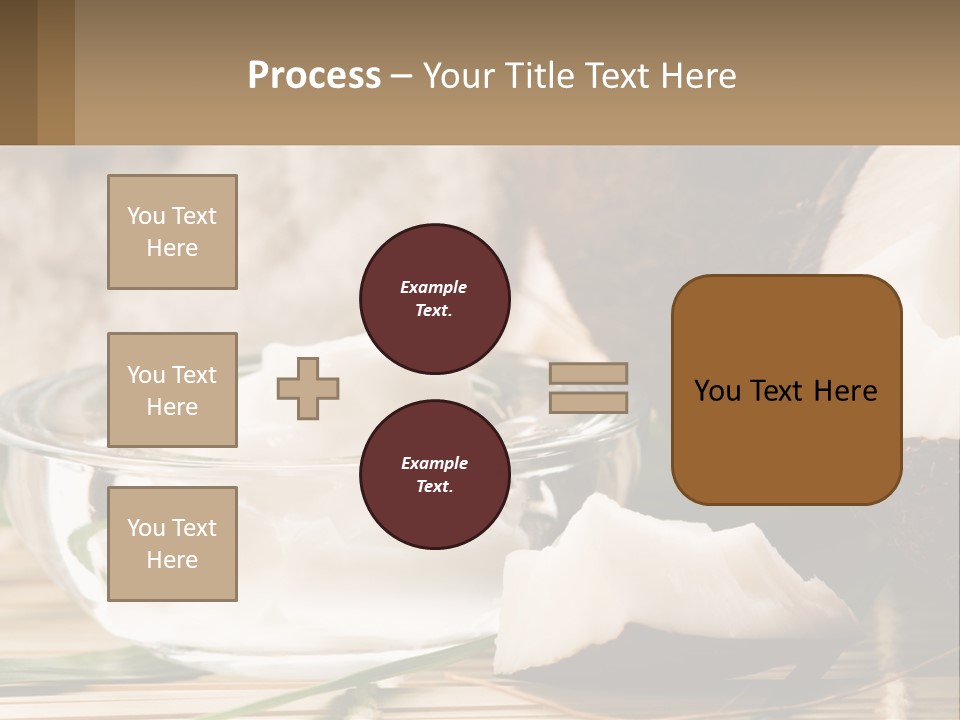 Process – Your Title Text Here

You Text Here

You Text Here

You Text Here

Example Text.

Example Text.

You Text Here